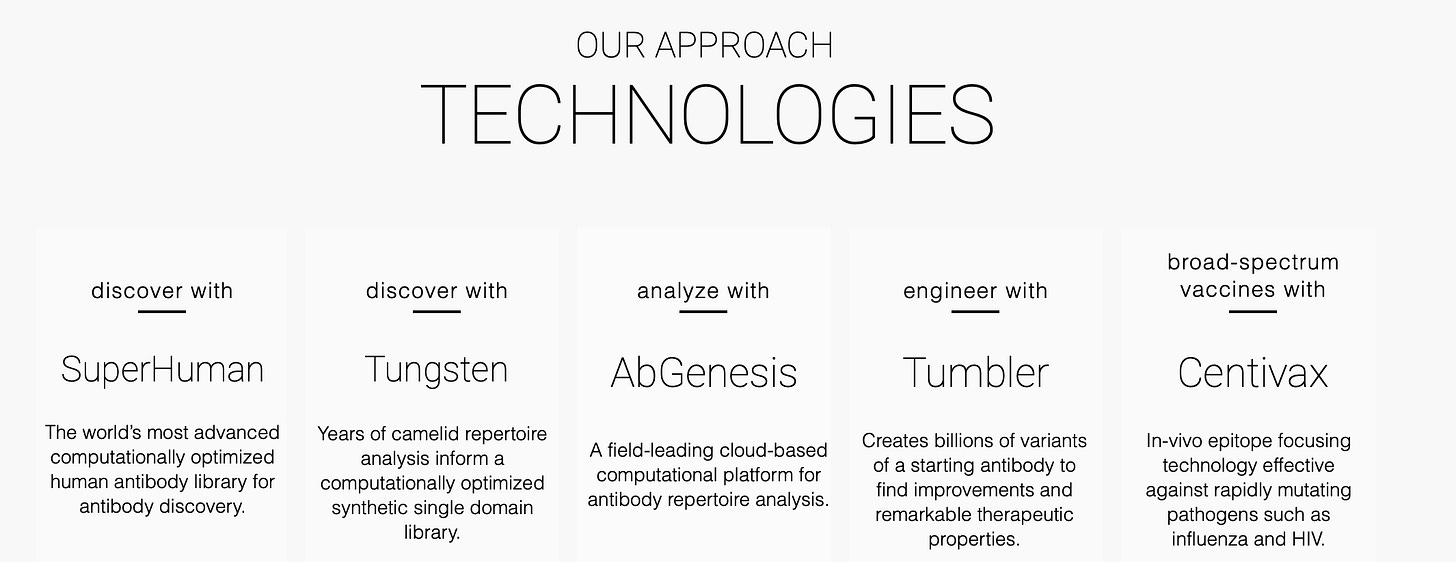 OUR APPROACH
TECHNOLOGIES

discover with

SuperHuman

The world's most advanced computationally optimized human antibody library for antibody discovery.

discover with

Tungsten

Years of camelid repertoire analysis inform a computationally optimized synthetic single domain library.

analyze with

AbGenesis

A field-leading cloud-based computational platform for antibody repertoire analysis.

engineer with

Tumbler

Creates billions of variants of a starting antibody to find improvements and remarkable therapeutic properties.

broad-spectrum vaccines with

Centivax

In-vivo epitope focusing technology effective against rapidly mutating pathogens such as influenza and HIV.